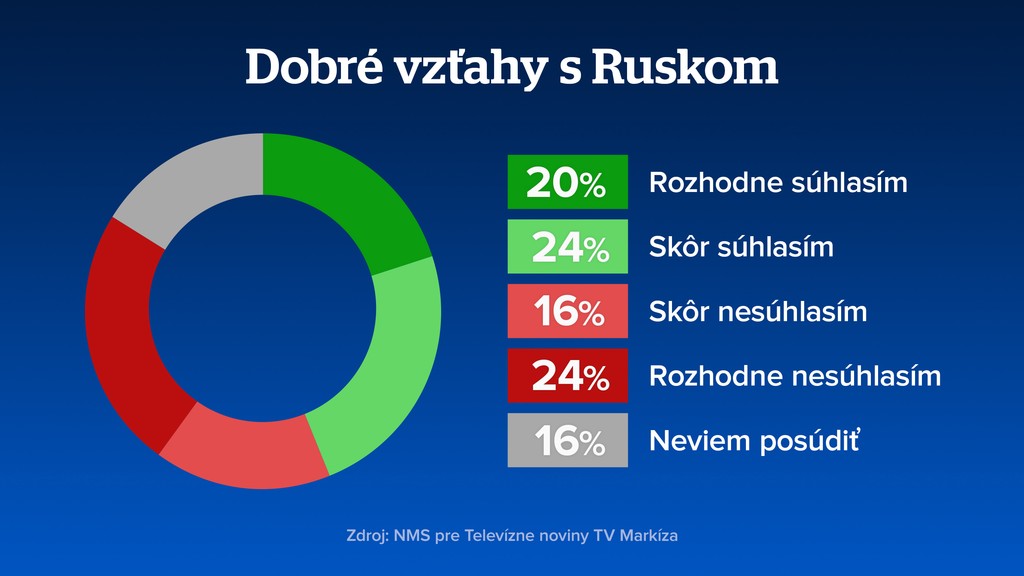 Dobré vzťahy s Ruskom

20% Rozhodne súhlasím

24% Skôr súhlasím

16% Skôr nesúhlasím

24% Rozhodne nesúhlasím

16% Neviem posúdiť

Zdroj: NMS pre Televízne noviny TV Markíza